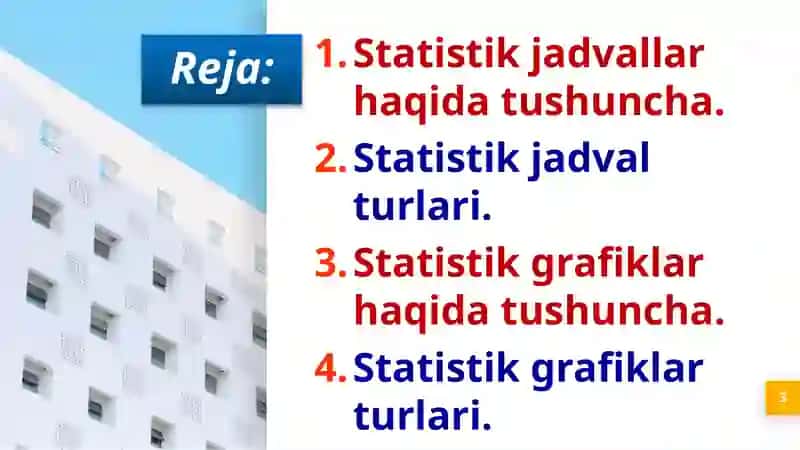 Reja:

1. Statistik jadvallar haqida tushuncha.

2. Statistik jadval turlari.

3. Statistik grafiklar haqida tushuncha.

4. Statistik grafiklar turlari.

3